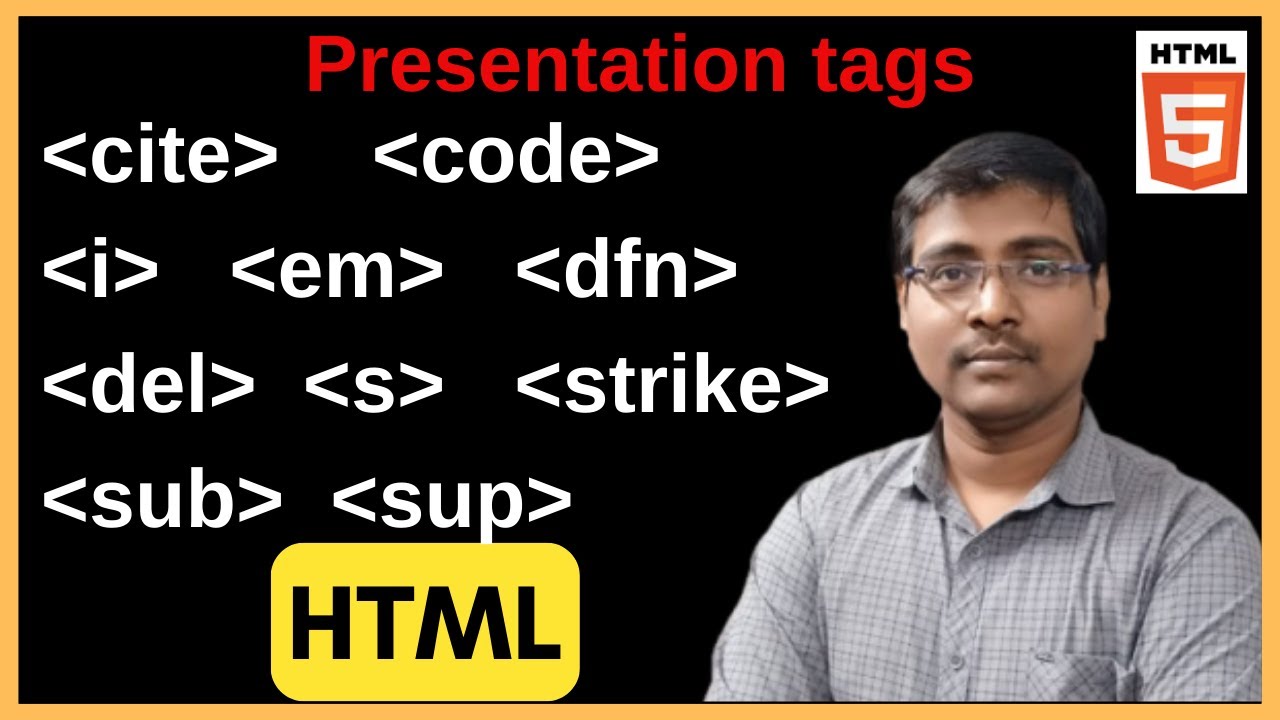 Presentation tags

HTML
5

<cite> <code>

<i> <em> <dfn>

<del> <s> <strike>

<sub> <sup>

HTML